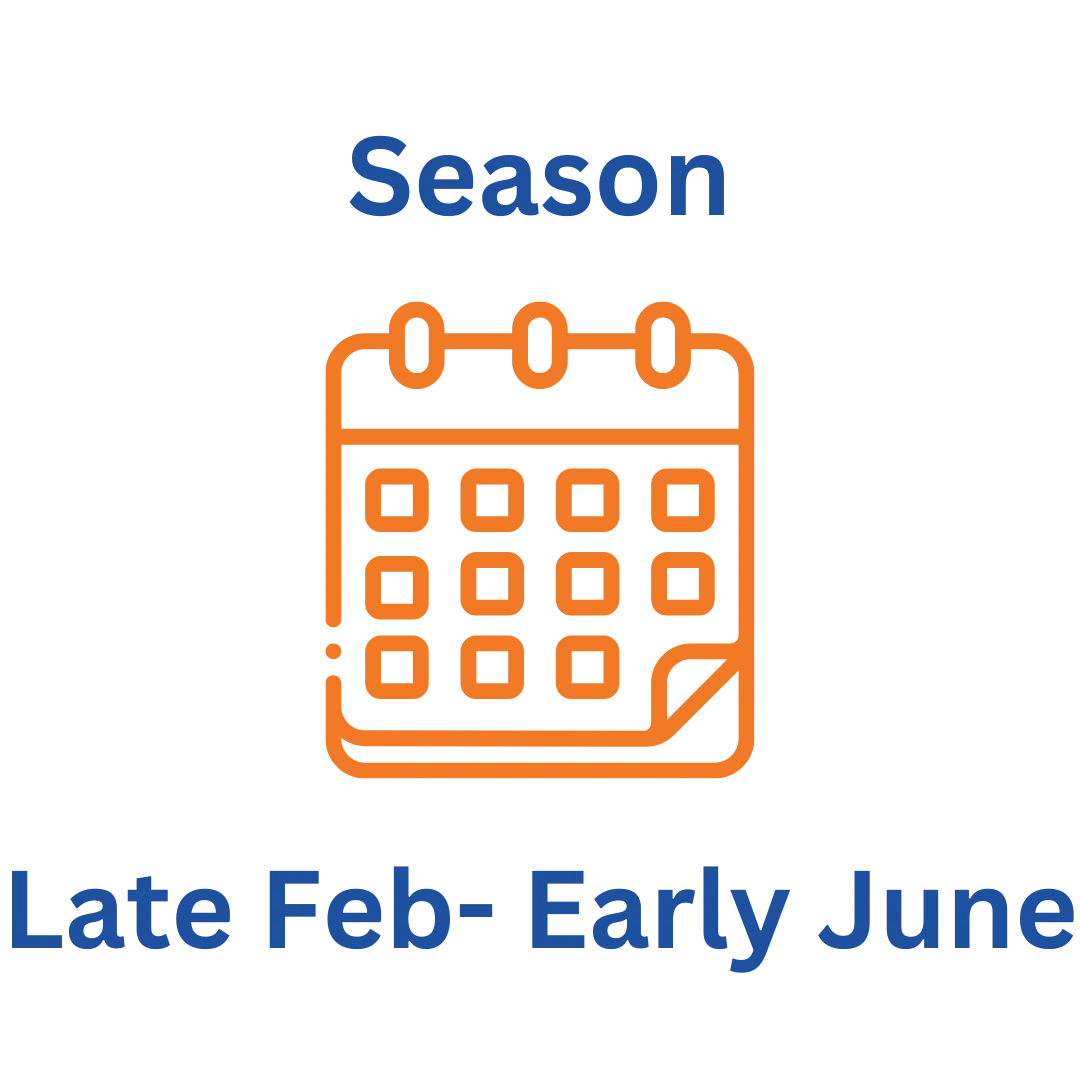 Season

Late Feb- Early June